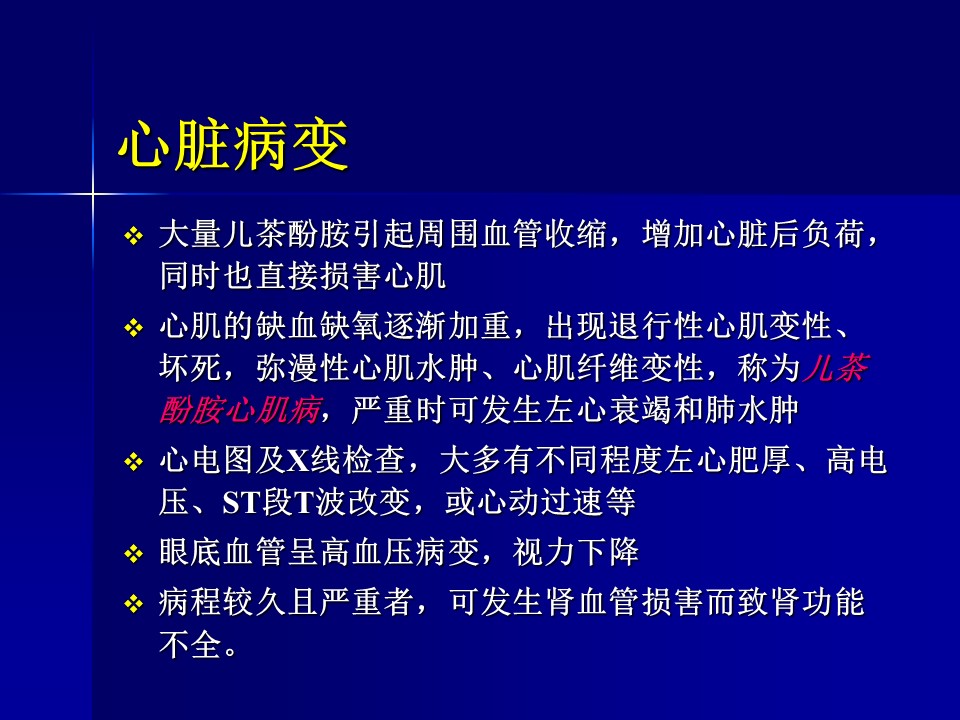 心脏病变

❖ 大量儿茶酚胺引起周围血管收缩，增加心脏后负荷，同时也直接损害心肌

❖ 心肌的缺血缺氧逐渐加重，出现退行性心肌变性、坏死，弥漫性心肌水肿、心肌纤维变性，称为儿茶酚胺心肌病，严重时可发生左心衰竭和肺水肿

❖ 心电图及X线检查，大多有不同程度左心肥厚、高电压、ST段T波改变，或心动过速等

❖ 眼底血管呈高血压病变，视力下降

❖ 病程较久且严重者，可发生肾血管损害而致肾功能不全。